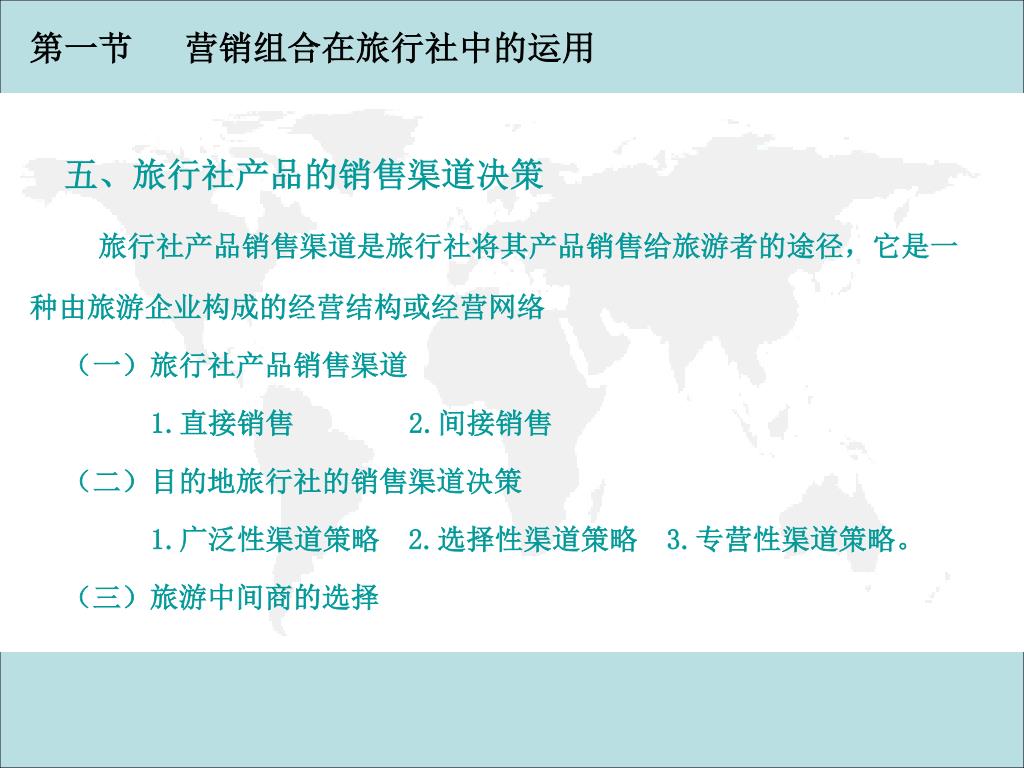 第一节　营销组合在旅行社中的运用

五、旅行社产品的销售渠道决策

旅行社产品销售渠道是旅行社将其产品销售给旅游者的途径，它是一种由旅游企业构成的经营结构或经营网络

（一）旅行社产品销售渠道

1.直接销售　　2.间接销售

（二）目的地旅行社的销售渠道决策

1.广泛性渠道策略　2.选择性渠道策略　3.专营性渠道策略。

（三）旅游中间商的选择